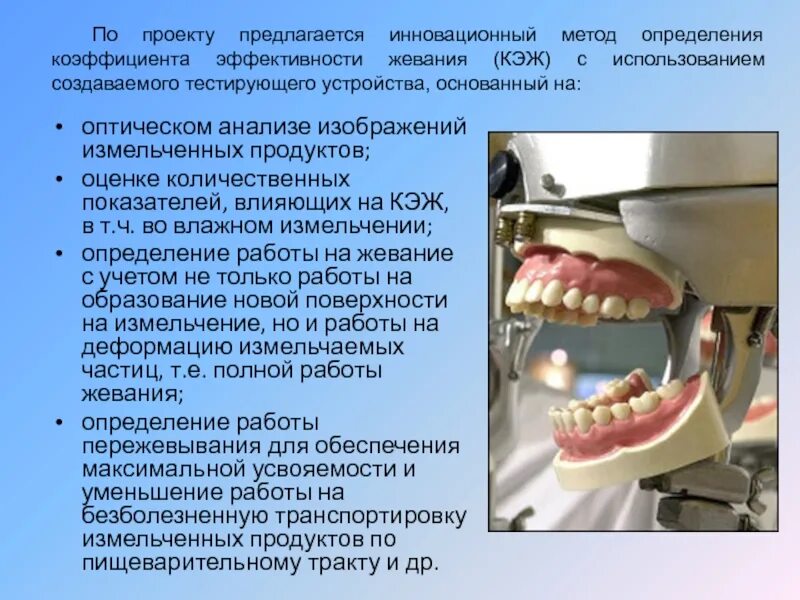 По проекту предлагается инновационный метод определения коэффициента эффективности жевания (КЭЖ) с использованием создаваемого тестирующего устройства, основанный на:

• оптическом анализе изображений измельченных продуктов;
• оценке количественных показателей, влияющих на КЭЖ, в т.ч. во влажном измельчении;
• определение работы на жевание с учетом не только работы на образование новой поверхности на измельчение, но и работы на деформацию измельчаемых частиц, т.е. полной работы жевания;
• определение работы пережевывания для обеспечения максимальной усвояемости и уменьшение работы на безболезненную транспортировку измельченных продуктов по пищеварительному тракту и др.